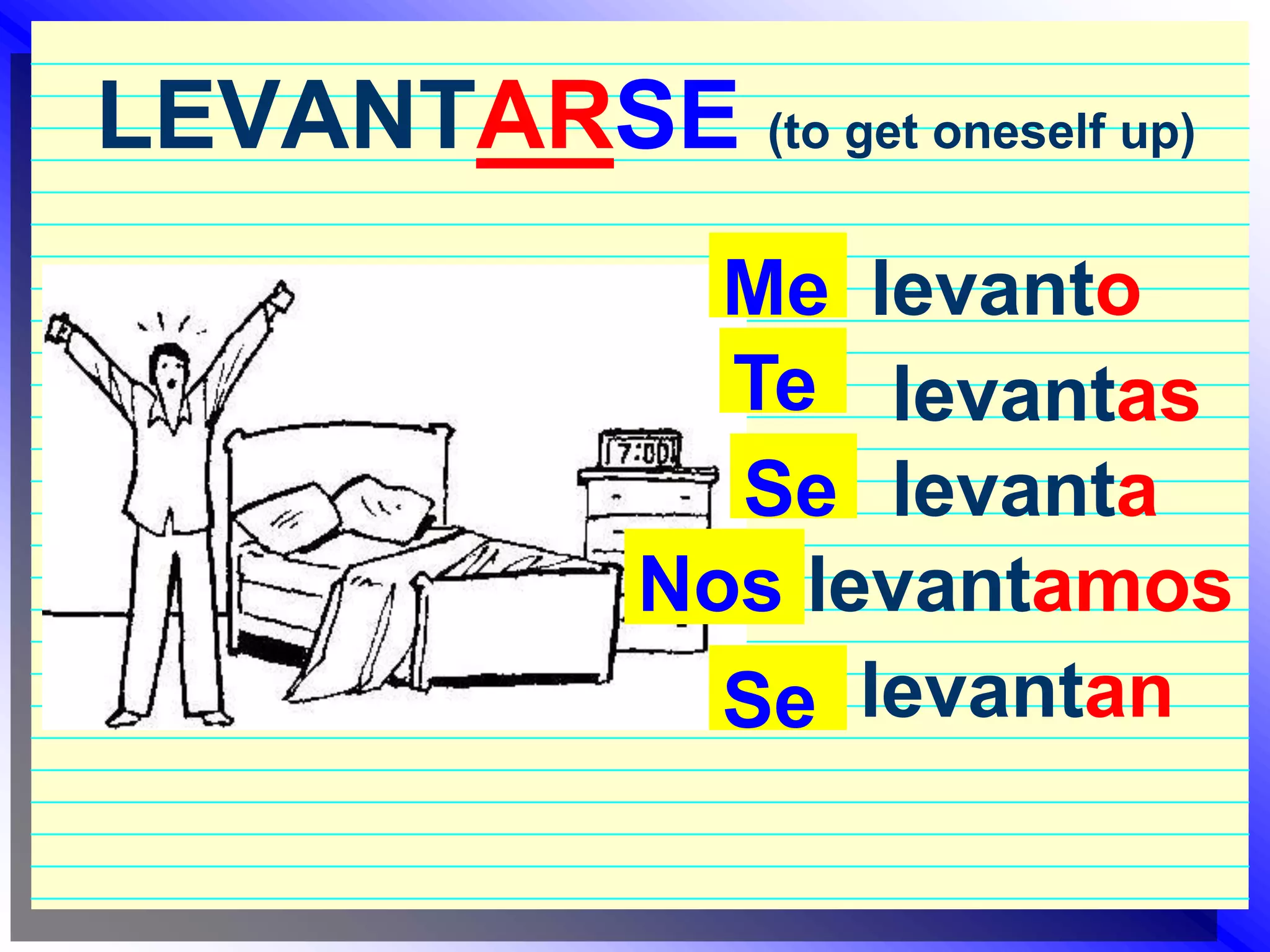 LEVANTARSE (to get oneself up)

7:00

Me levanto
Te levantas
Se levanta
Nos levantamos
Se levantan